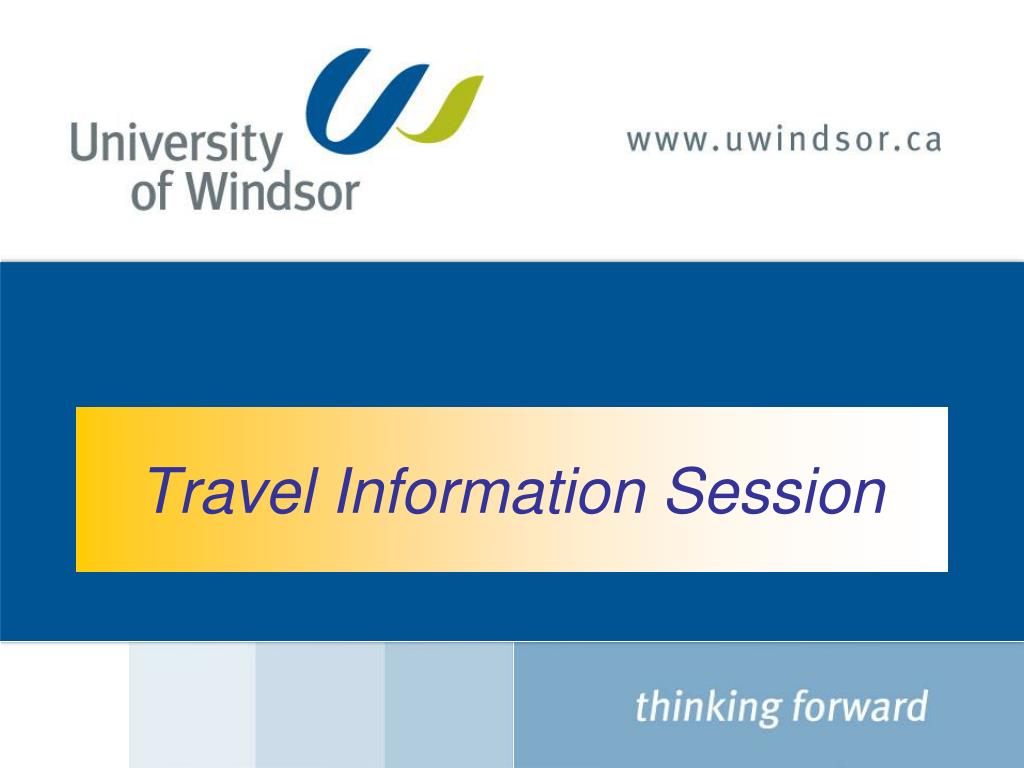 University of Windsor

www.uwindsor.ca

Travel Information Session

thinking forward